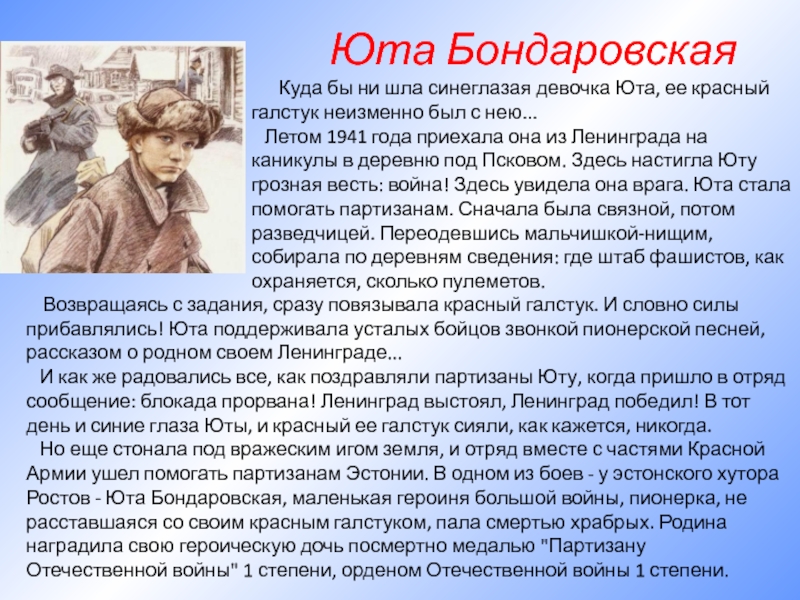 Юта Бондаровская

Куда бы ни шла синеглазая девочка Юта, ее красный галстук неизменно был с нею...

Летом 1941 года приехала она из Ленинграда на каникулы в деревню под Псковом. Здесь настигла Юту грозная весть: война! Здесь увидела она врага. Юта стала помогать партизанам. Сначала была связной, потом разведчицей. Переодевшись мальчишкой-нищим, собирала по деревням сведения: где штаб фашистов, как охраняется, сколько пулеметов.

Возвращаясь с задания, сразу повязывала красный галстук. И словно силы прибавлялись! Юта поддерживала усталых бойцов звонкой пионерской песней, рассказом о родном своем Ленинграде...

И как же радовались все, как поздравляли партизаны Юту, когда пришло в отряд сообщение: блокада прорвана! Ленинград выстоял, Ленинград победил! В тот день и синие глаза Юты, и красный ее галстук сияли, как кажется, никогда.

Но еще стонала под вражеским игом земля, и отряд вместе с частями Красной Армии ушел помогать партизанам Эстонии. В одном из боев - у эстонского хутора Ростов - Юта Бондаровская, маленькая героиня большой войны, пионерка, не расставшаяся со своим красным галстуком, пала смертью храбрых. Родина наградила свою героическую дочь посмертно медалью "Партизану Отечественной войны" 1 степени, орденом Отечественной войны 1 степени.